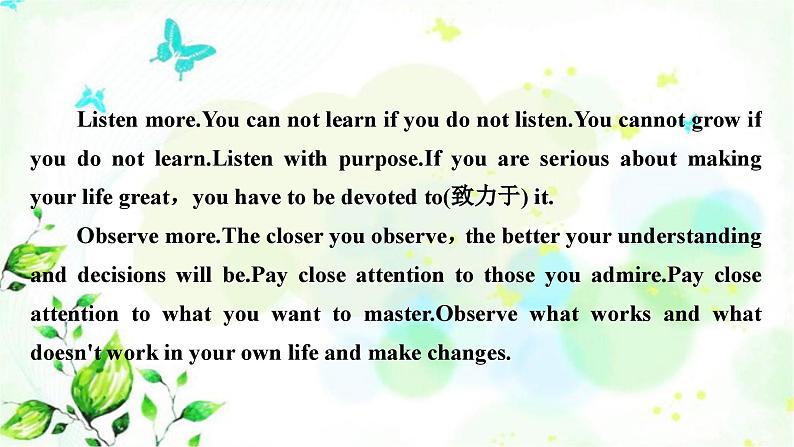 Listen more.You can not learn if you do not listen.You cannot grow if you do not learn.Listen with purpose.If you are serious about making your life great，you have to be devoted to(致力于) it.

Observe more.The closer you observe，the better your understanding and decisions will be.Pay close attention to those you admire.Pay close attention to what you want to master.Observe what works and what doesn't work in your own life and make changes.